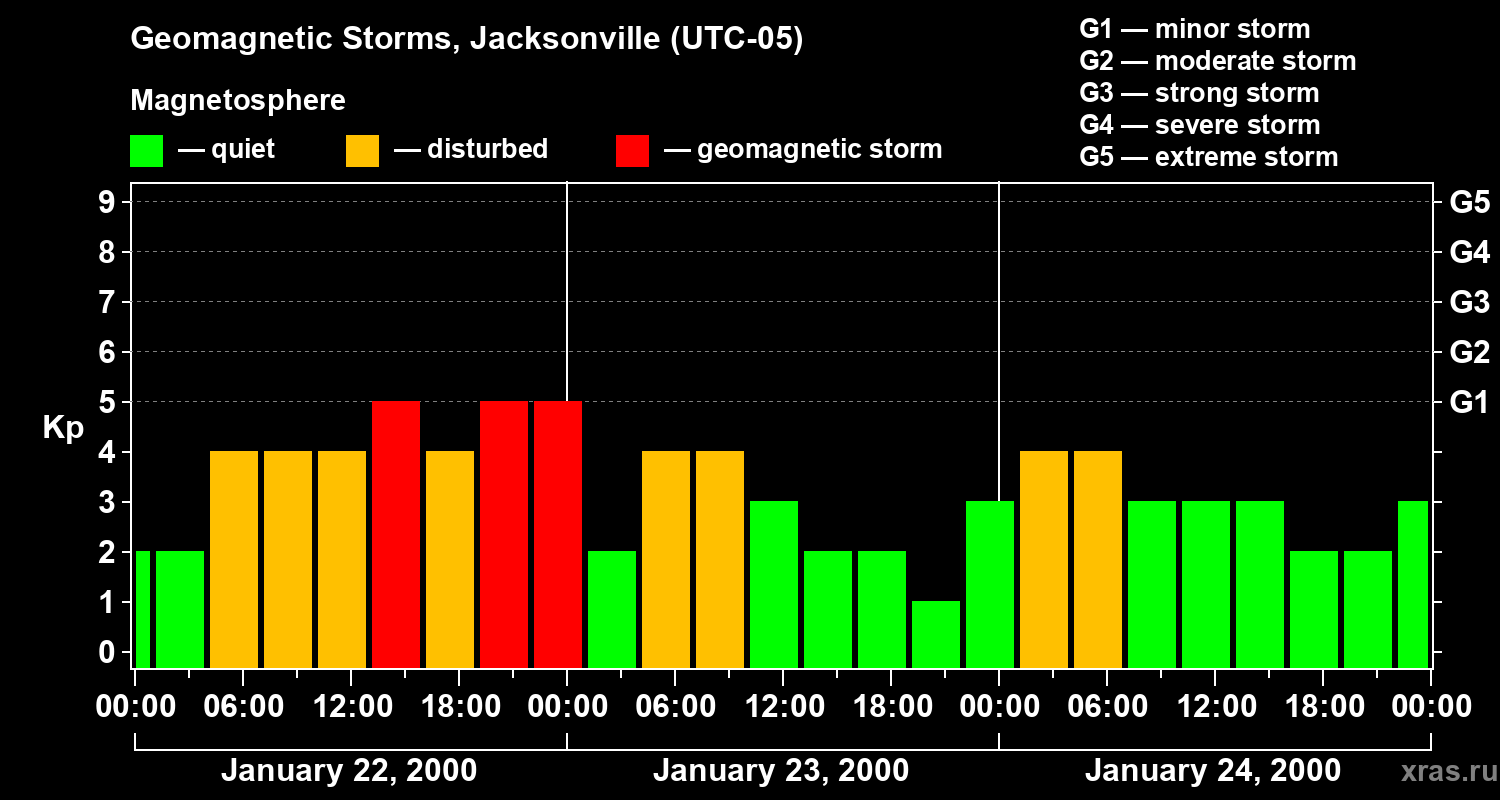 Geomagnetic Storms, Jacksonville (UTC-05)

Magnetosphere

— quiet — disturbed — geomagnetic storm

G1 — minor storm
G2 — moderate storm
G3 — strong storm
G4 — severe storm
G5 — extreme storm

Kp

9
8
7
6
5
4
3
2
1
0

G5
G4
G3
G2
G1

00:00 06:00 12:00 18:00 00:00 06:00 12:00 18:00 00:00 06:00 12:00 18:00 00:00

January 22, 2000
January 23, 2000
January 24, 2000

xras.ru